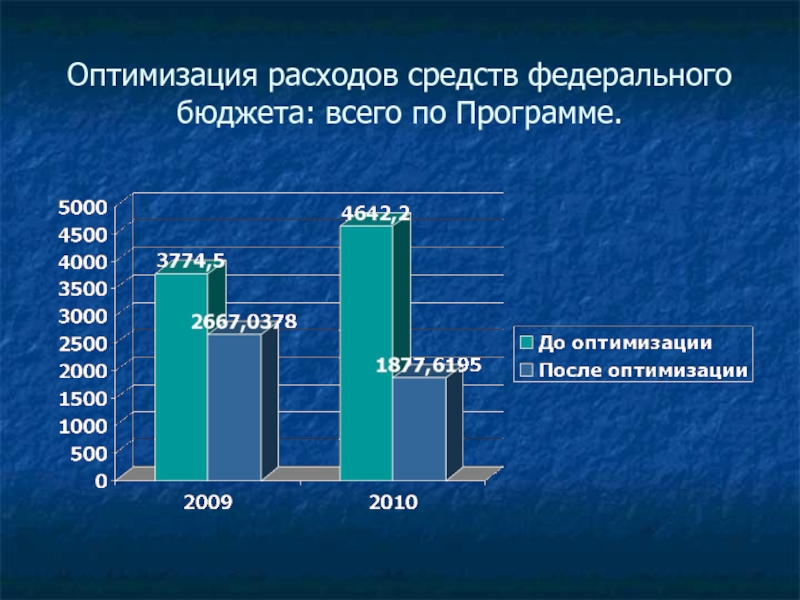 Оптимизация расходов средств федерального бюджета: всего по Программе.

5000
4500
4000
3500
3000
2500
2000
1500
1000
500
0

3774,5
2667,0378
4642,2
1877,6195

2009
2010

До оптимизации
После оптимизации